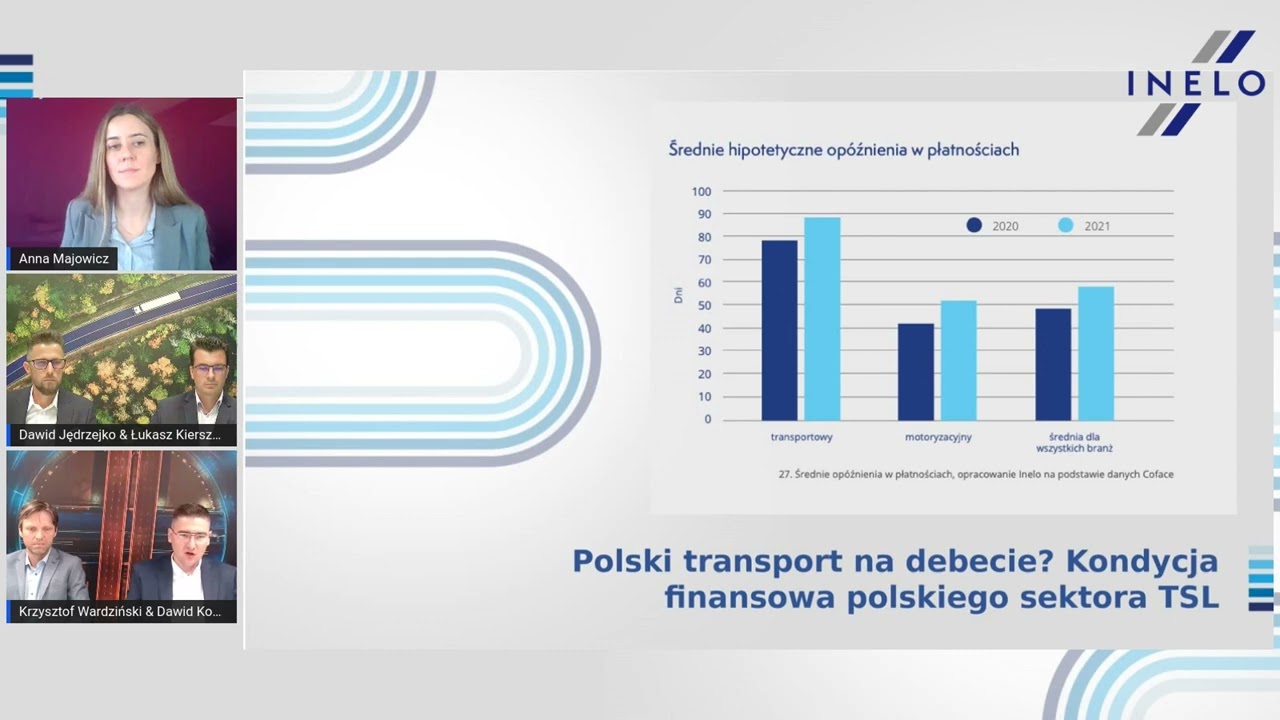 INELO

Anna Majowicz

Dawid Jędrzejko & Łukasz Kiersz...

Krzysztof Wardziński & Dawid Ko...

Średnie hipotetyczne opóźnienia w płatnościach

2020 2021

Dni

100
90
80
70
60
50
40
30
20
10
0

transportowy
motoryzacyjny
średnia dla wszystkich branż

27. Średnie opóźnienia w płatnościach, opracowanie Inelo na podstawie danych Coface

Polski transport na debecie? Kondycja finansowa polskiego sektora TSL